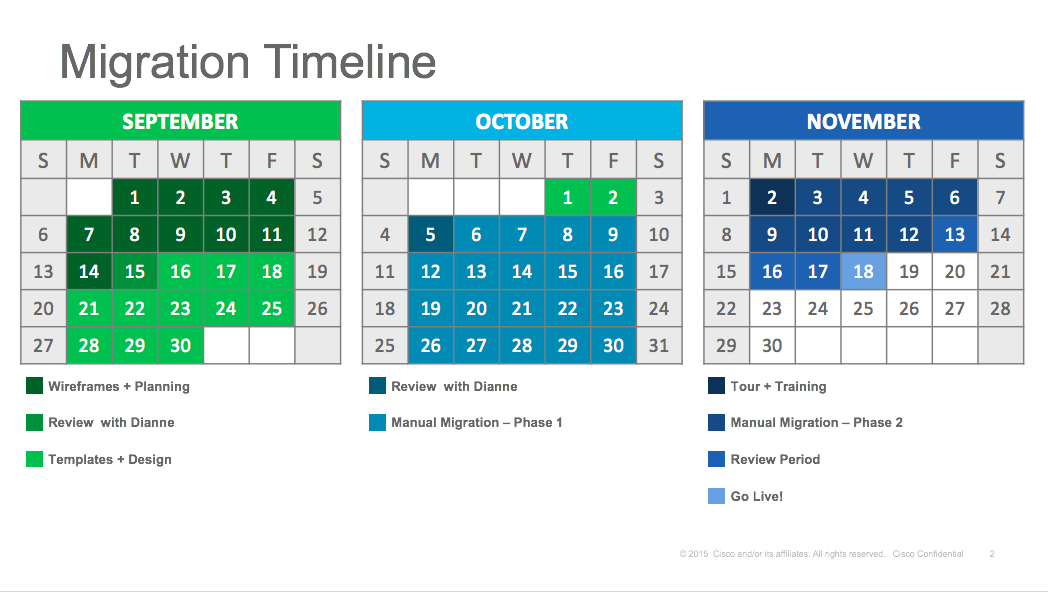 Migration Timeline

SEPTEMBER

| S | M | T | W | T | F | S |
|---|---|---|---|---|---|---|
| | | 1 | 2 | 3 | 4 | 5 |
| 6 | 7 | 8 | 9 | 10 | 11 | 12 |
| 13 | 14 | 15 | 16 | 17 | 18 | 19 |
| 20 | 21 | 22 | 23 | 24 | 25 | 26 |
| 27 | 28 | 29 | 30 | | | |

Wireframes + Planning

Review with Dianne

Templates + Design

OCTOBER

| S | M | T | W | T | F | S |
|---|---|---|---|---|---|---|
| | | | | 1 | 2 | 3 |
| 4 | 5 | 6 | 7 | 8 | 9 | 10 |
| 11 | 12 | 13 | 14 | 15 | 16 | 17 |
| 18 | 19 | 20 | 21 | 22 | 23 | 24 |
| 25 | 26 | 27 | 28 | 29 | 30 | 31 |

Review with Dianne

Manual Migration – Phase 1

NOVEMBER

| S | M | T | W | T | F | S |
|---|---|---|---|---|---|---|
| 1 | 2 | 3 | 4 | 5 | 6 | 7 |
| 8 | 9 | 10 | 11 | 12 | 13 | 14 |
| 15 | 16 | 17 | 18 | 19 | 20 | 21 |
| 22 | 23 | 24 | 25 | 26 | 27 | 28 |
| 29 | 30 | | | | | |

Tour + Training

Manual Migration – Phase 2

Review Period

Go Live!

© 2015 Cisco and/or its affiliates. All rights reserved. Cisco Confidential 2